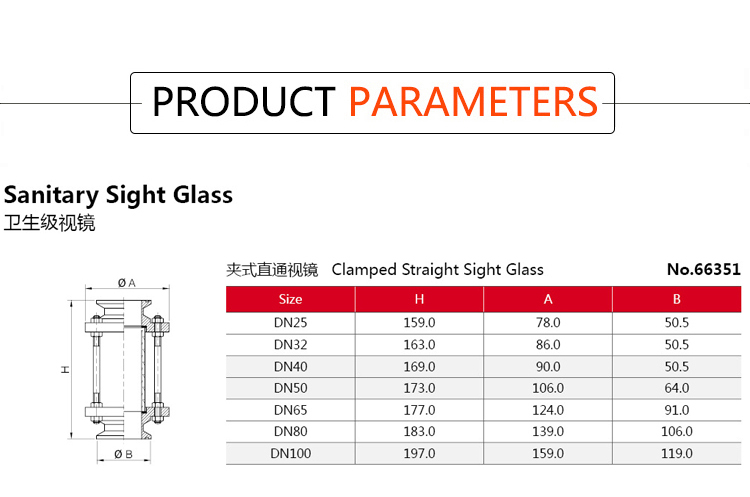 PRODUCT PARAMETERS

Sanitary Sight Glass
卫生级视镜

Ø A
H
Ø B

夹式直通视镜 Clamped Straight Sight Glass No.66351

| Size | H | A | B |
|---|---|---|---|
| DN25 | 159.0 | 78.0 | 50.5 |
| DN32 | 163.0 | 86.0 | 50.5 |
| DN40 | 169.0 | 90.0 | 50.5 |
| DN50 | 173.0 | 106.0 | 64.0 |
| DN65 | 177.0 | 124.0 | 91.0 |
| DN80 | 183.0 | 139.0 | 106.0 |
| DN100 | 197.0 | 159.0 | 119.0 |